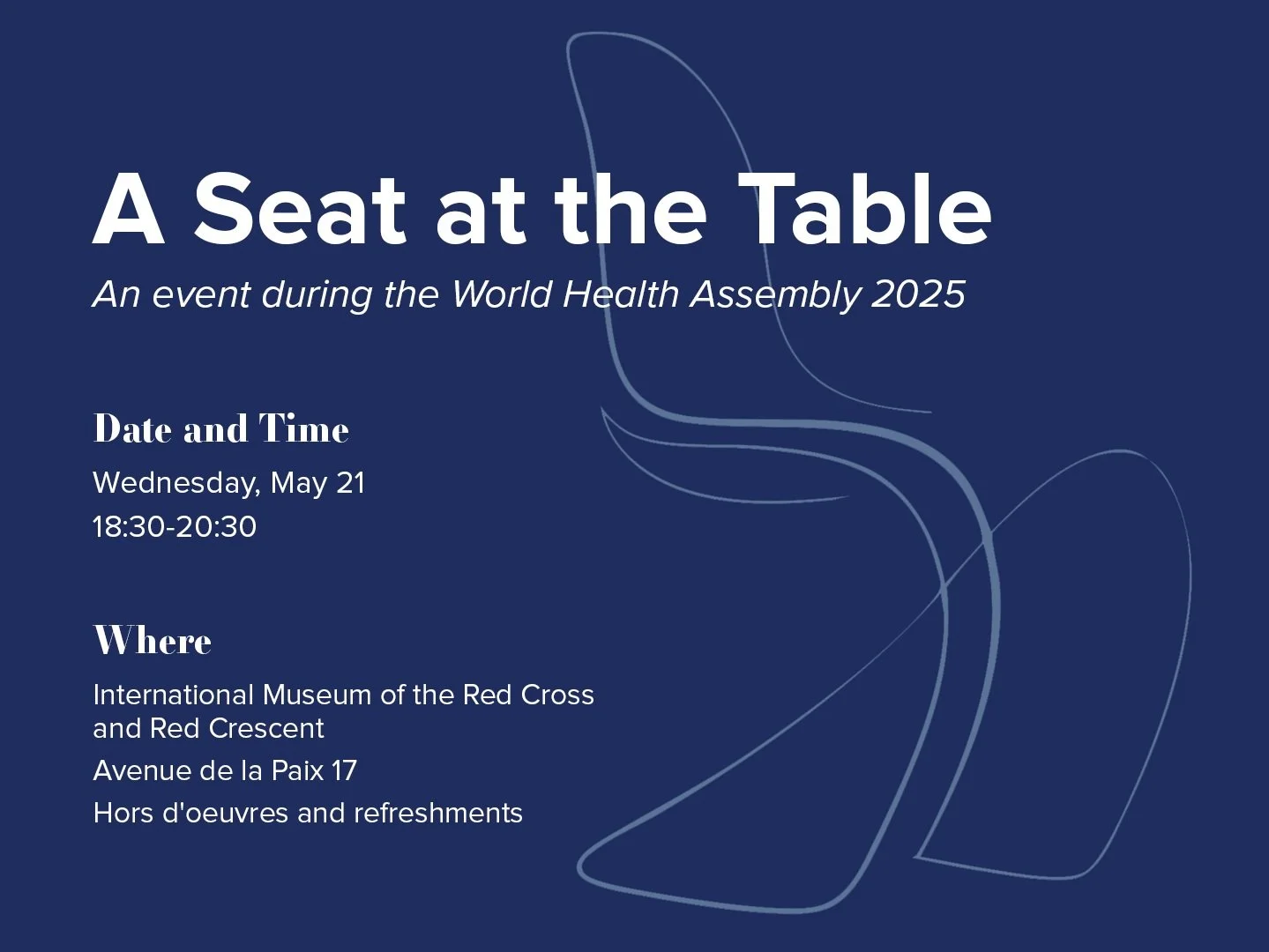 A Seat at the Table

An event during the World Health Assembly 2025

Date and Time

Wednesday, May 21

18:30-20:30

Where

International Museum of the Red Cross and Red Crescent

Avenue de la Paix 17

Hors d'oeuvres and refreshments